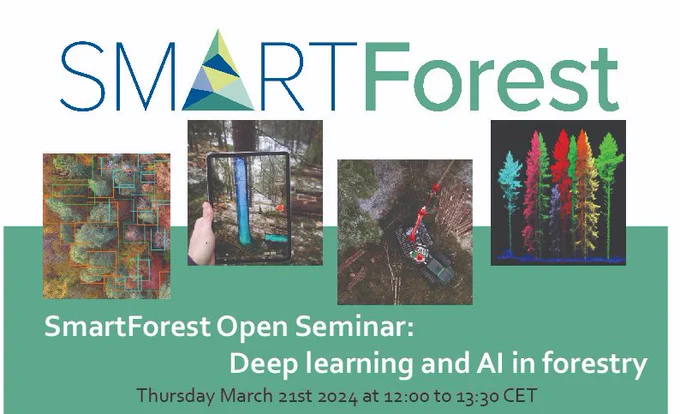 SMARTForest

SmartForest Open Seminar:
Deep learning and AI in forestry

Thursday March 21st 2024 at 12:00 to 13:30 CET